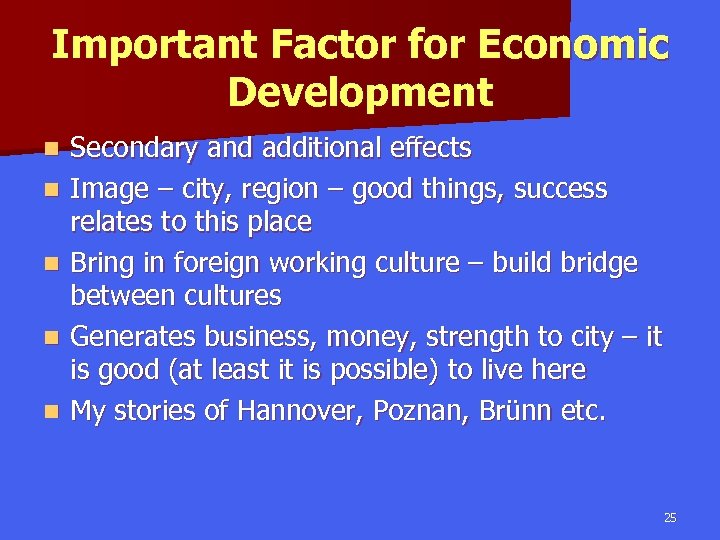 Important Factor for Economic Development

- Secondary and additional effects
- Image – city, region – good things, success relates to this place
- Bring in foreign working culture – build bridge between cultures
- Generates business, money, strength to city – it is good (at least it is possible) to live here
- My stories of Hannover, Poznan, Brünn etc.

25